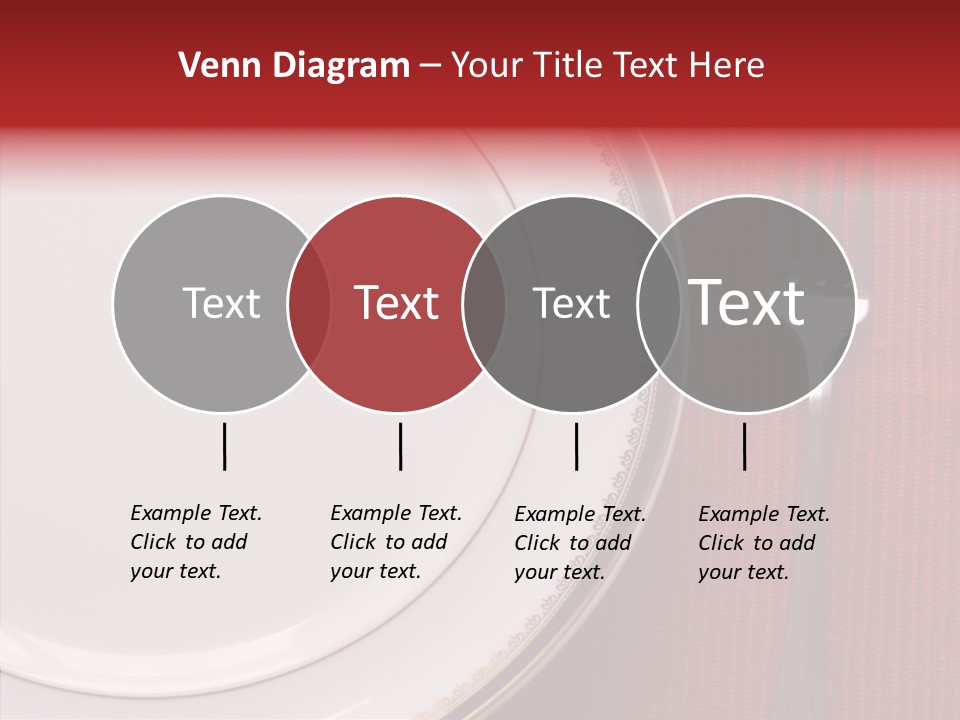 Venn Diagram – Your Title Text Here

Text

Text

Text

Text

Example Text. Click to add your text.

Example Text. Click to add your text.

Example Text. Click to add your text.

Example Text. Click to add your text.